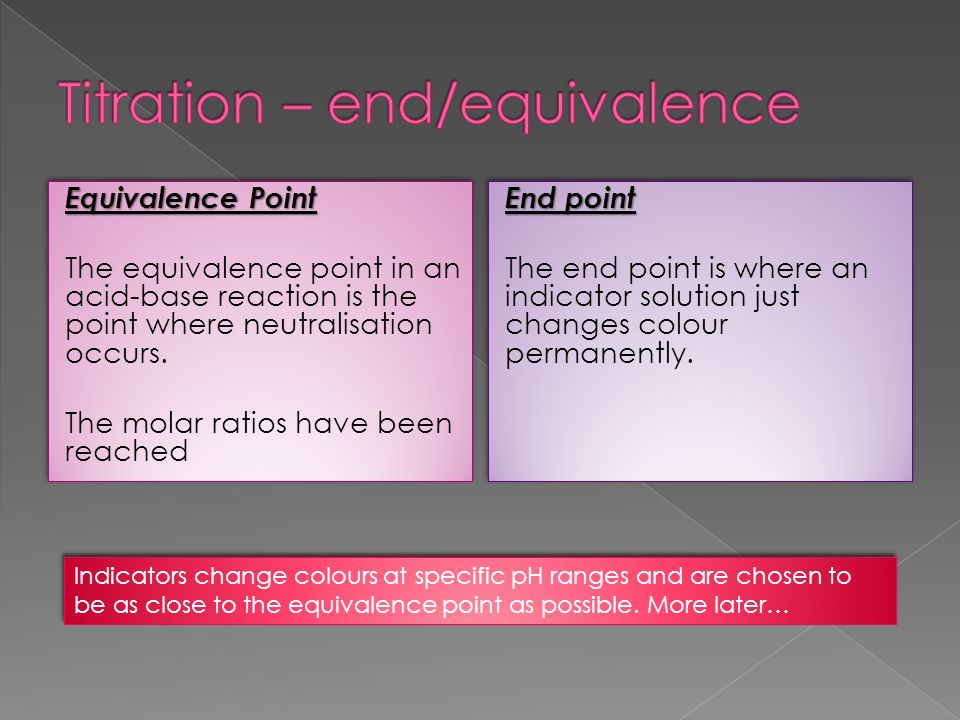 Titration – end/equivalence

Equivalence Point

The equivalence point in an acid-base reaction is the point where neutralisation occurs.

The molar ratios have been reached

End point

The end point is where an indicator solution just changes colour permanently.

Indicators change colours at specific pH ranges and are chosen to be as close to the equivalence point as possible. More later…